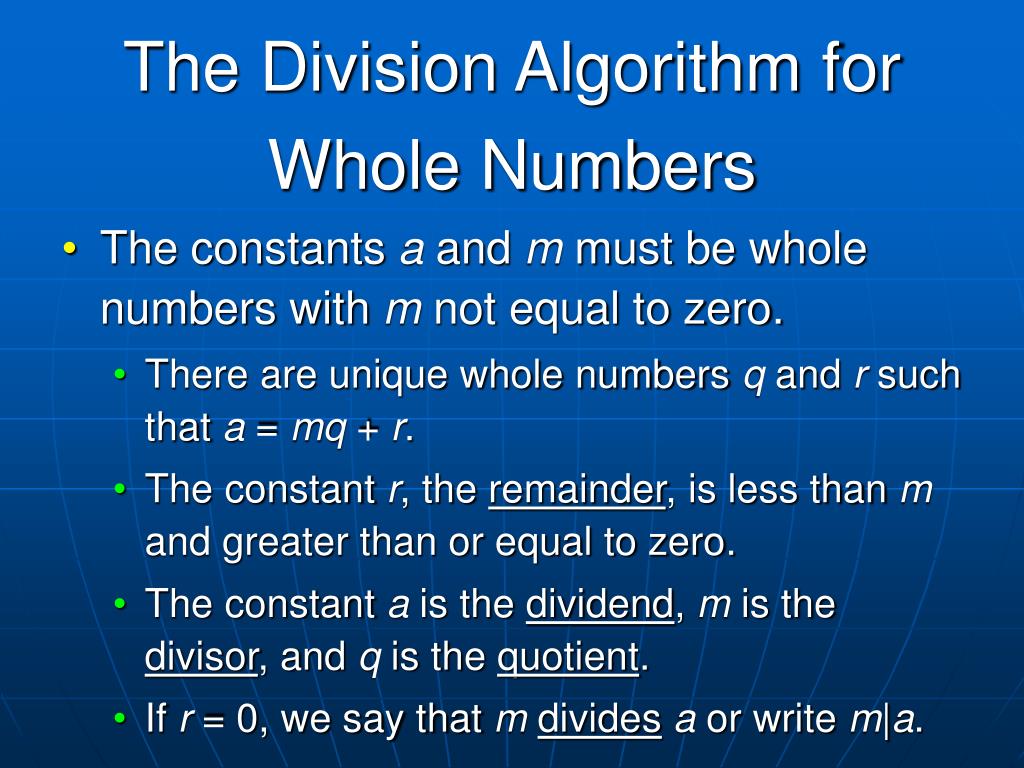 The Division Algorithm for Whole Numbers

• The constants $a$ and $m$ must be whole numbers with $m$ not equal to zero.
  • There are unique whole numbers $q$ and $r$ such that $a = mq + r$.
  • The constant $r$, the remainder, is less than $m$ and greater than or equal to zero.
  • The constant $a$ is the dividend, $m$ is the divisor, and $q$ is the quotient.
  • If $r = 0$, we say that $m$ divides $a$ or write $m|a$.